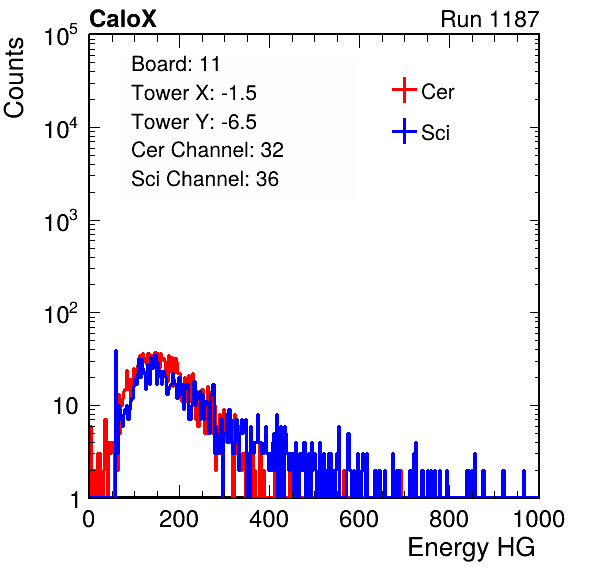 CaloX

Run 1187

Counts

$10^5$

$10^4$

$10^3$

$10^2$

10

1

Board: 11

Tower X: -1.5

Tower Y: -6.5

Cer Channel: 32

Sci Channel: 36

Cer

Sci

0

200

400

600

800

1000

Energy HG